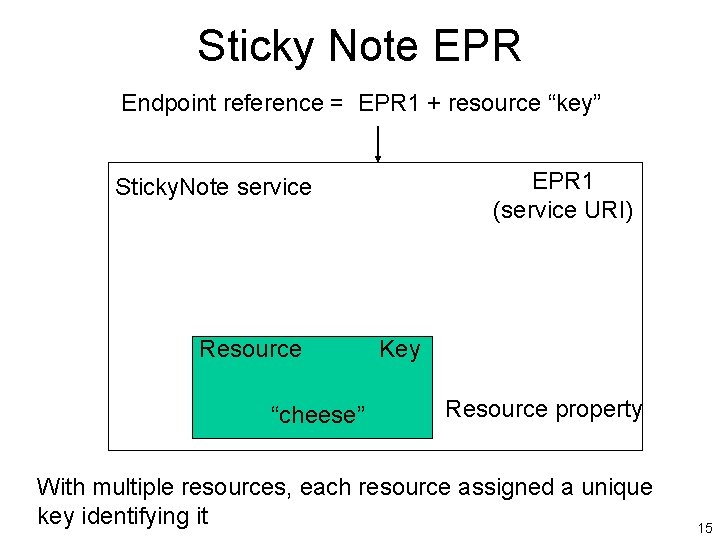 Sticky Note EPR

Endpoint reference = EPR1 + resource “key”

StickyNote service

EPR1
(service URI)

Resource

Key

“cheese”

Resource property

With multiple resources, each resource assigned a unique key identifying it

15